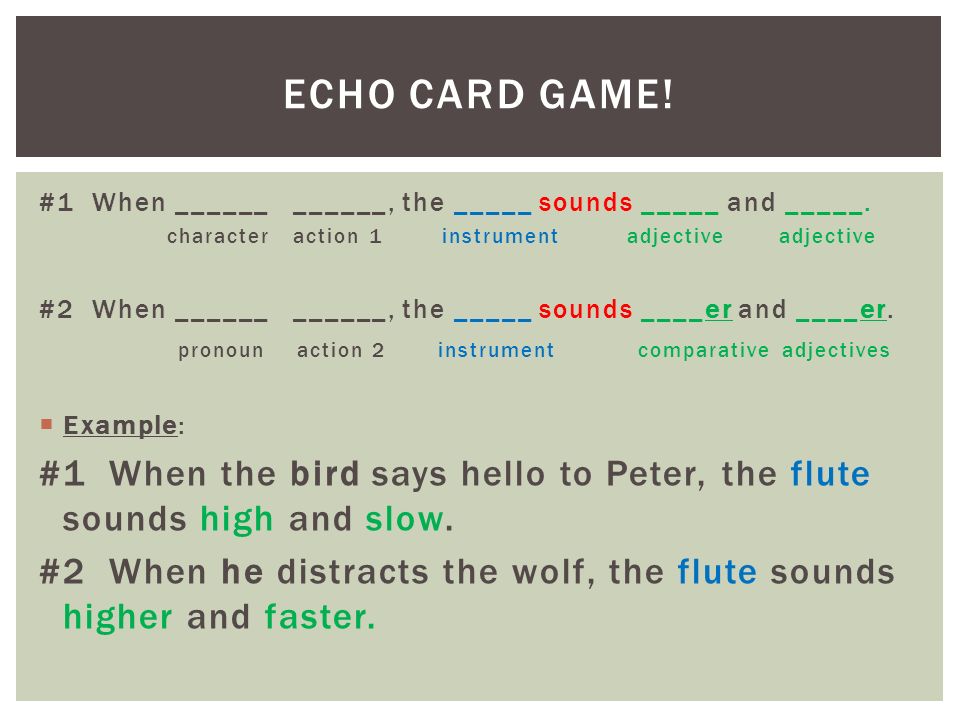 ECHO CARD GAME!

#1 When ______ ______, the _____ sounds _____ and _____.
character action 1 instrument adjective adjective

#2 When ______ ______, the _____ sounds ____er and ____er.
pronoun action 2 instrument comparative adjectives

Example:

#1 When the bird says hello to Peter, the flute sounds high and slow.

#2 When he distracts the wolf, the flute sounds higher and faster.